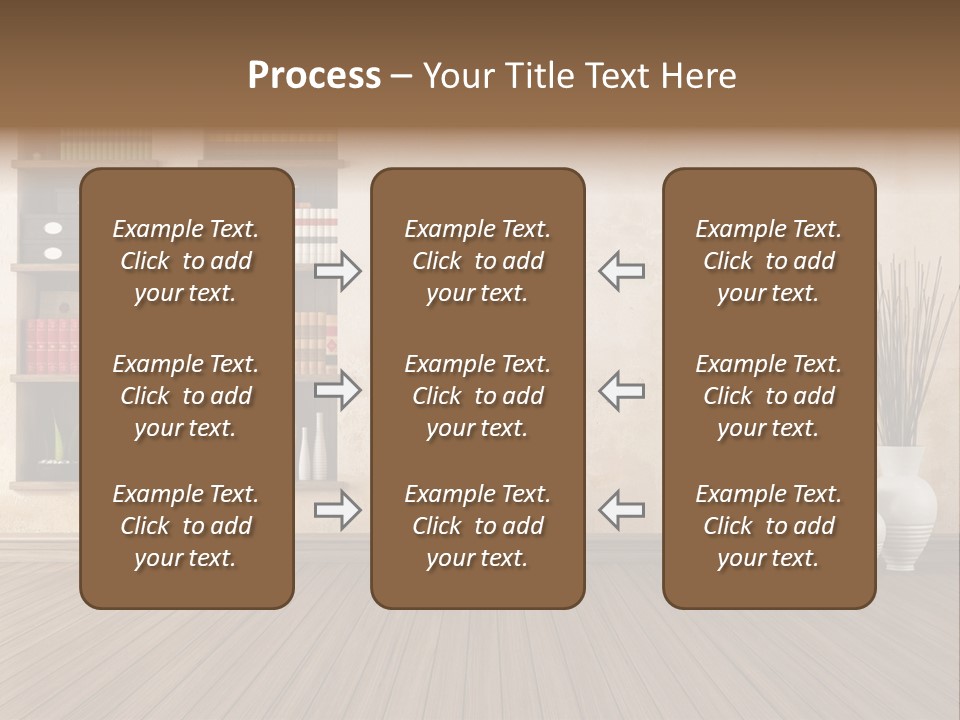 Process – Your Title Text Here

Example Text. Click to add your text.

Example Text. Click to add your text.

Example Text. Click to add your text.

Example Text. Click to add your text.

Example Text. Click to add your text.

Example Text. Click to add your text.

Example Text. Click to add your text.

Example Text. Click to add your text.

Example Text. Click to add your text.